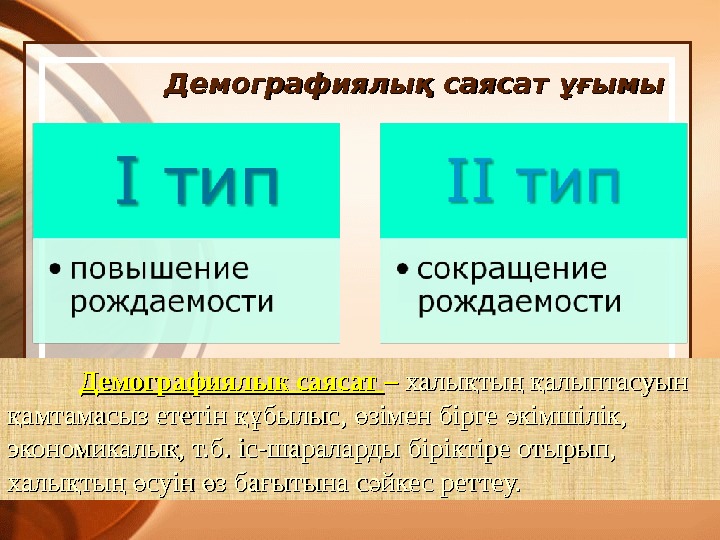 Демографиялық саясат ұғымы

I тип

• повышение рождаемости

II тип

• сокращение рождаемости

Демографиялық саясат – халықтың қалыптасуын қамтамасыз ететін құбылыс, өзімен бірге әкімшілік, экономикалық, т.б. іс-шараларды біріктіре отырып, халықтың өсуін өз бағытына сәйкес реттеу.